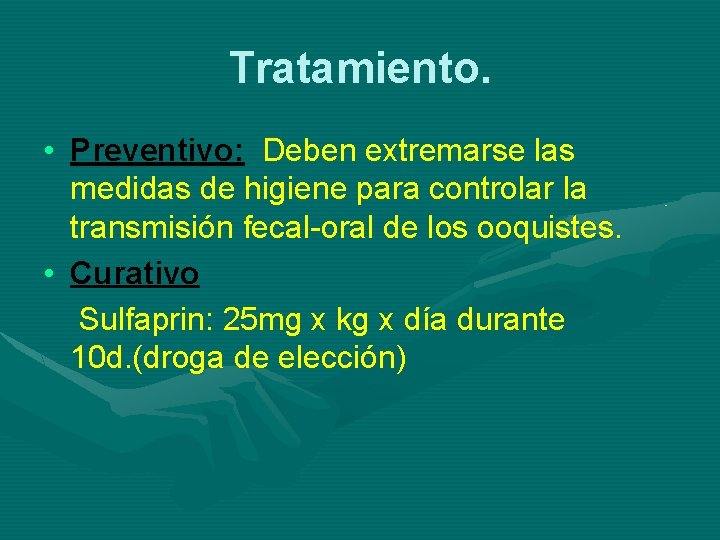 Tratamiento.

• Preventivo: Deben extremarse las medidas de higiene para controlar la transmisión fecal-oral de los ooquistes.

• Curativo

Sulfaprin: 25mg x kg x día durante 10d.(droga de elección)